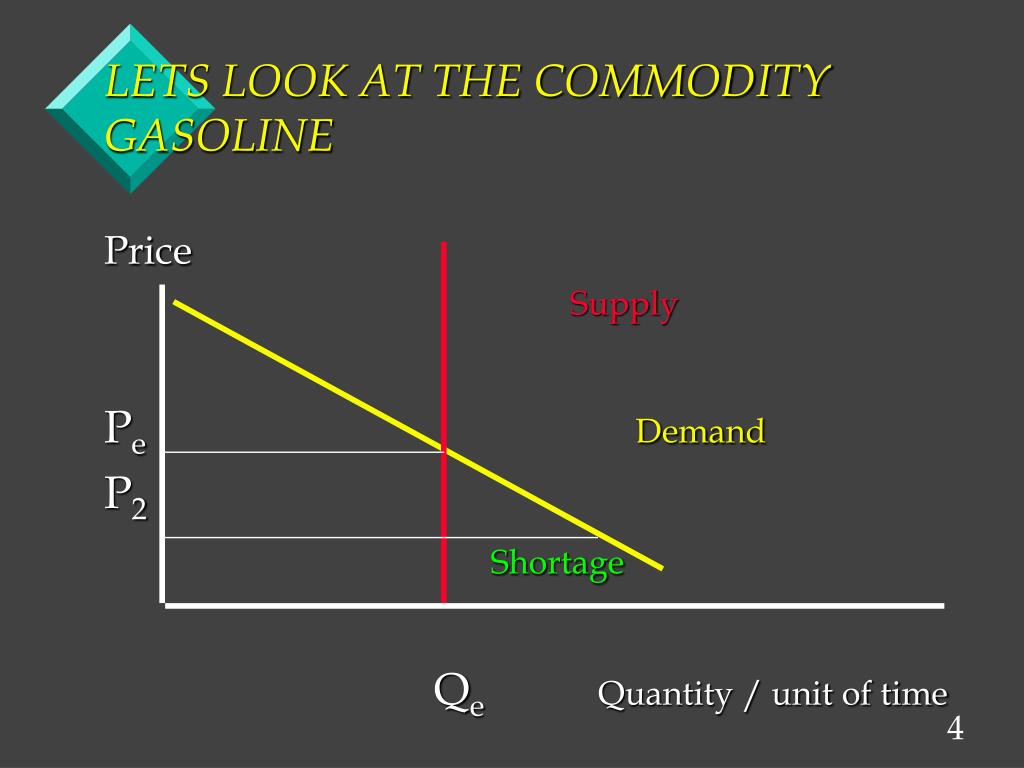 LETS LOOK AT THE COMMODITY GASOLINE

Price

Supply

$P_e$

Demand

$P_2$

Shortage

$Q_e$

Quantity / unit of time

4